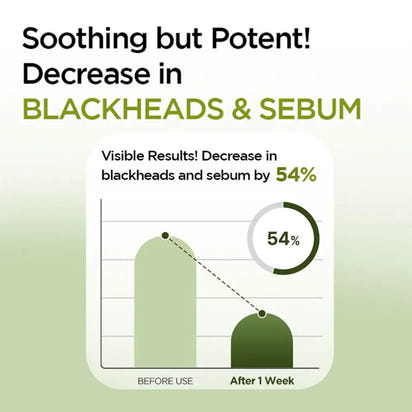 Soothing but Potent!
Decrease in
BLACKHEADS & SEBUM

Visible Results! Decrease in blackheads and sebum by 54%

54%

BEFORE USE
After 1 Week